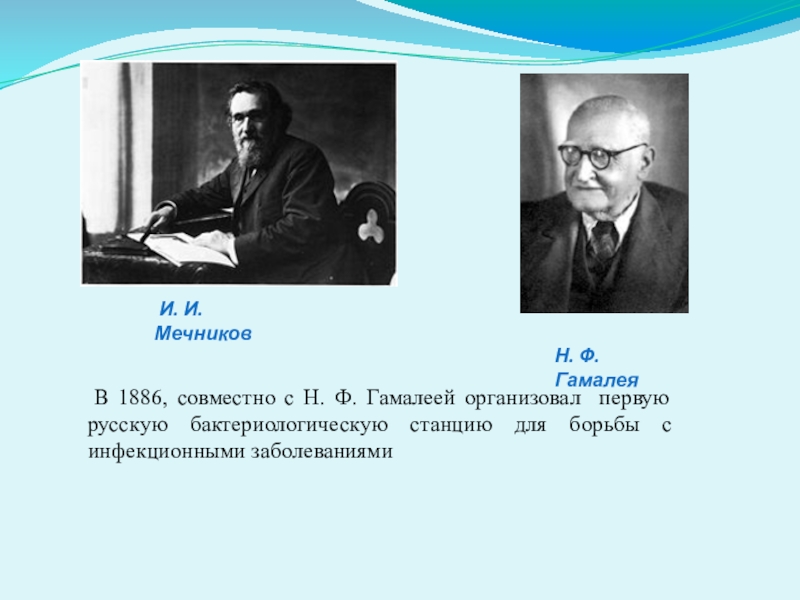 И. И. Мечников

Н. Ф. Гамалея

В 1886, совместно с Н. Ф. Гамалеей организовал первую русскую бактериологическую станцию для борьбы с инфекционными заболеваниями